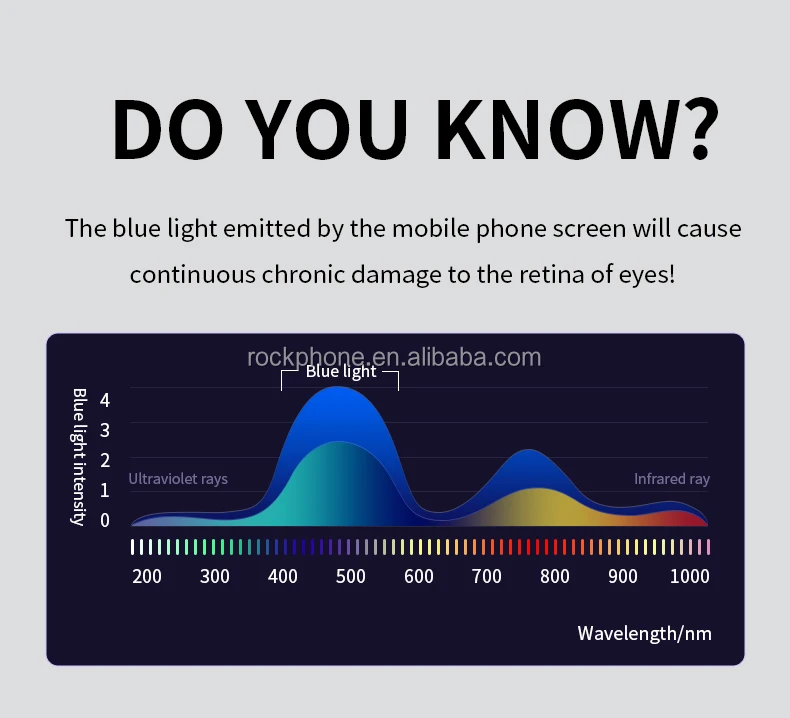 DO YOU KNOW?

The blue light emitted by the mobile phone screen will cause continuous chronic damage to the retina of eyes!

rockphone.en.alibaba.com

Blue light

Blue light intensity

4
3
2
1
0

Ultraviolet rays

Infrared ray

200 300 400 500 600 700 800 900 1000

Wavelength/nm